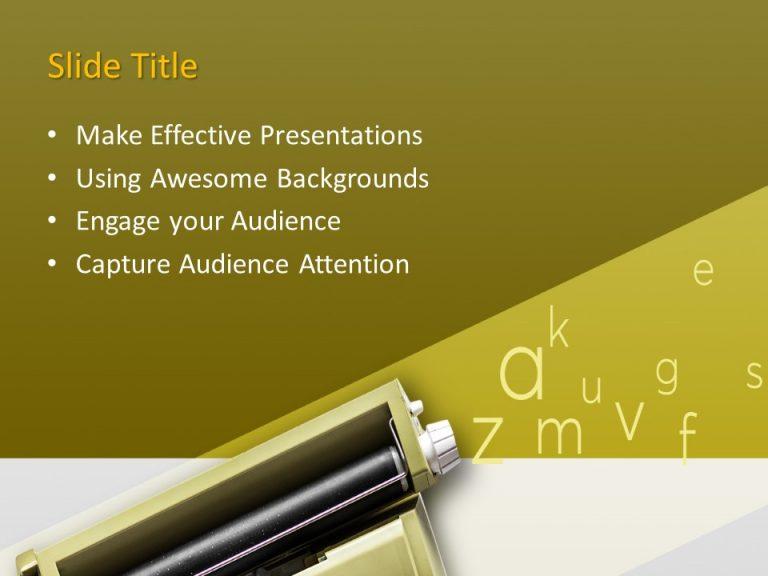 Slide Title

• Make Effective Presentations
• Using Awesome Backgrounds
• Engage your Audience
• Capture Audience Attention

e
k
a u g s
z m v f